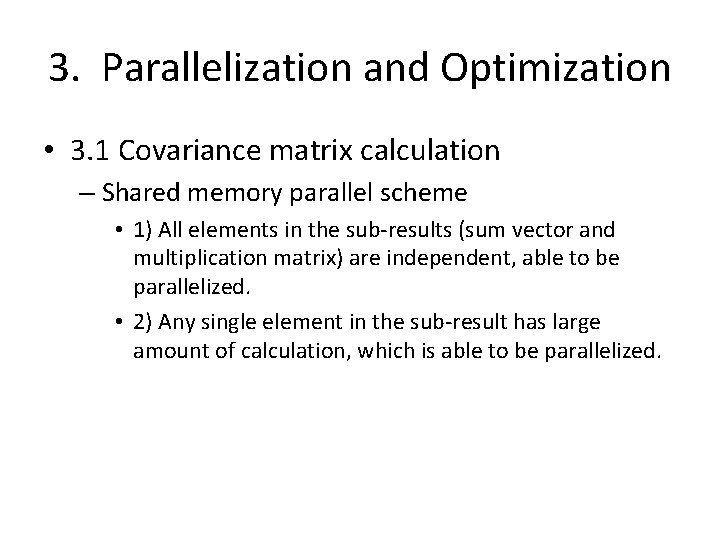 3. Parallelization and Optimization

• 3.1 Covariance matrix calculation

– Shared memory parallel scheme

• 1) All elements in the sub-results (sum vector and multiplication matrix) are independent, able to be parallelized.

• 2) Any single element in the sub-result has large amount of calculation, which is able to be parallelized.